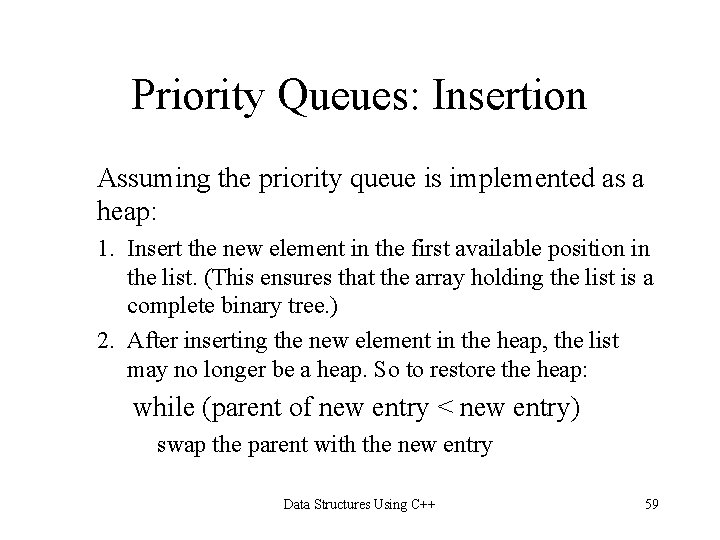 Priority Queues: Insertion

Assuming the priority queue is implemented as a heap:

1. Insert the new element in the first available position in the list. (This ensures that the array holding the list is a complete binary tree.)

2. After inserting the new element in the heap, the list may no longer be a heap. So to restore the heap:

while (parent of new entry < new entry)

swap the parent with the new entry

Data Structures Using C++

59